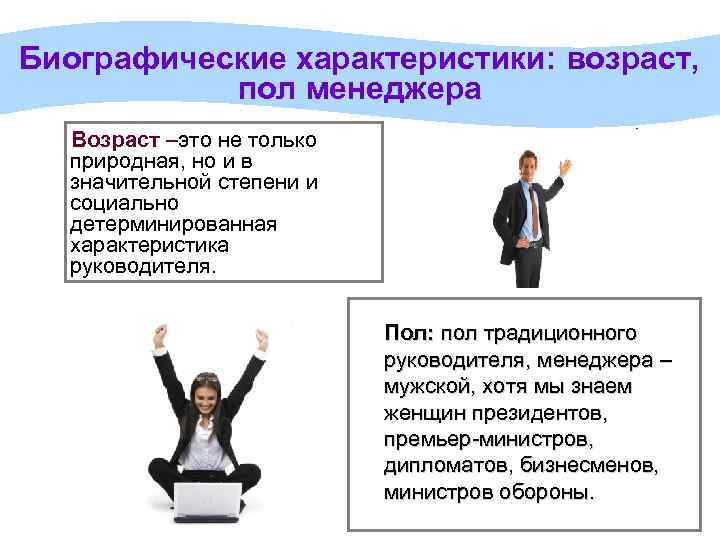 Биографические характеристики: возраст, пол менеджера

Возраст –это не только природная, но и в значительной степени и социально детерминированная характеристика руководителя.

Пол: пол традиционного руководителя, менеджера – мужской, хотя мы знаем женщин президентов, премьер-министров, дипломатов, бизнесменов, министров обороны.